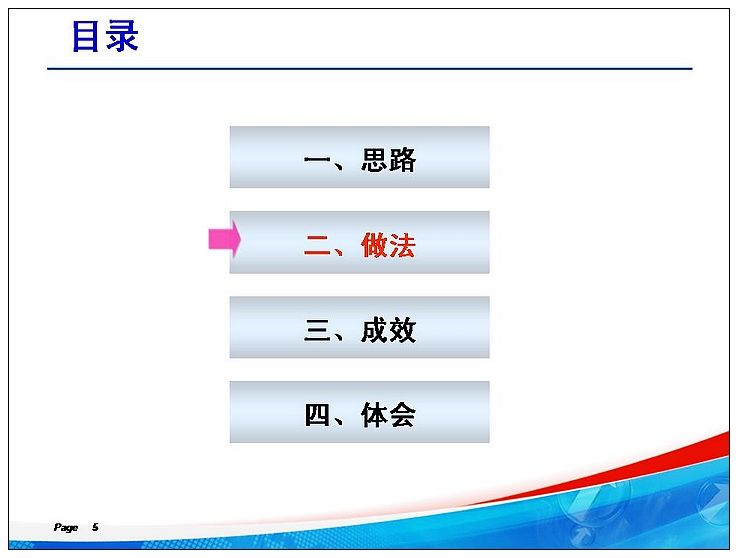 目录

一、思路

二、做法

三、成效

四、体会

Page 5